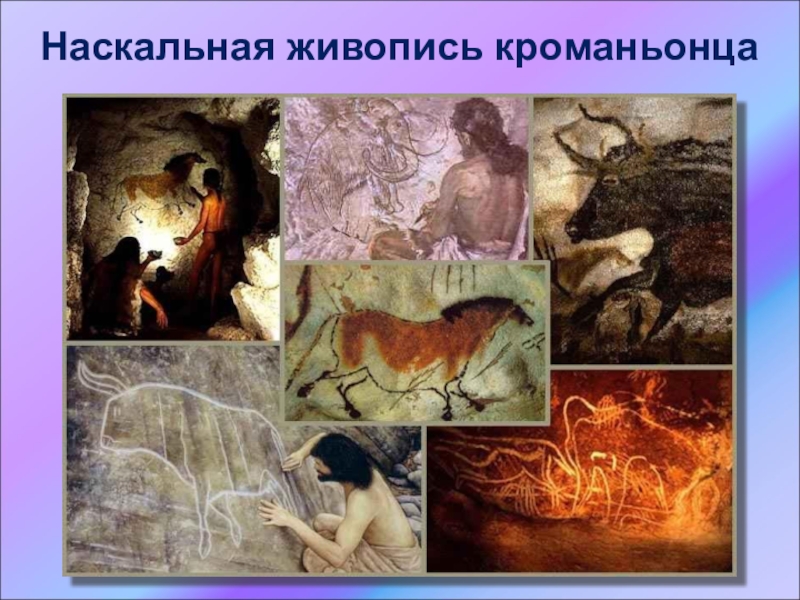 Наскальная живопись кроманьонца